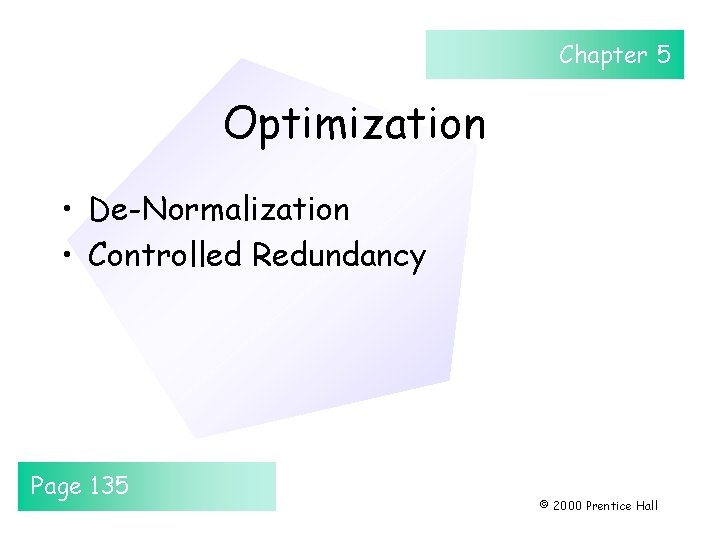 Chapter 5

Optimization

• De-Normalization
• Controlled Redundancy

Page 135

© 2000 Prentice Hall